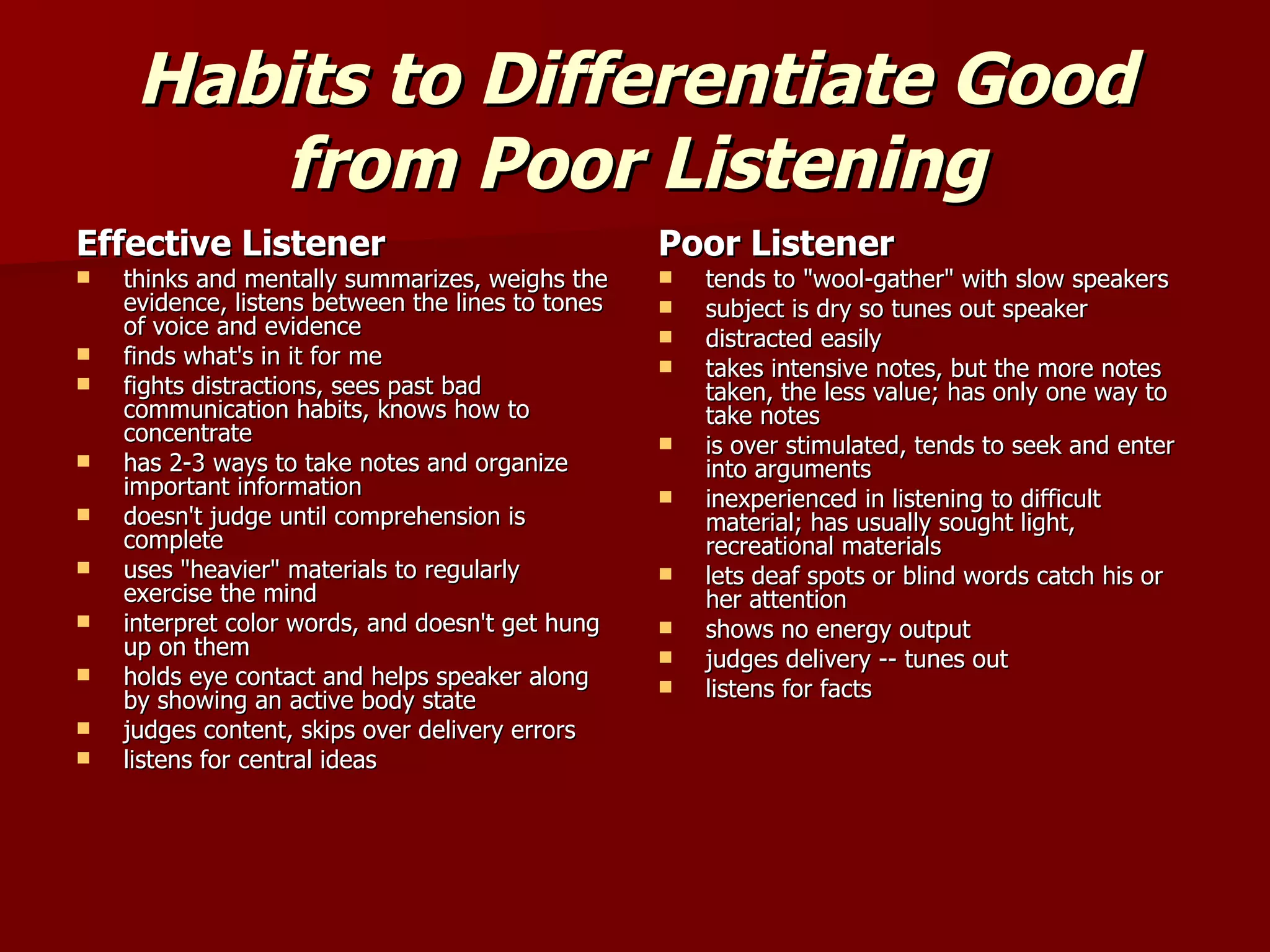 Habits to Differentiate Good from Poor Listening

Effective Listener

- thinks and mentally summarizes, weighs the evidence, listens between the lines to tones of voice and evidence
- finds what's in it for me
- fights distractions, sees past bad communication habits, knows how to concentrate
- has 2-3 ways to take notes and organize important information
- doesn't judge until comprehension is complete
- uses "heavier" materials to regularly exercise the mind
- interpret color words, and doesn't get hung up on them
- holds eye contact and helps speaker along by showing an active body state
- judges content, skips over delivery errors
- listens for central ideas

Poor Listener

- tends to "wool-gather" with slow speakers
- subject is dry so tunes out speaker
- distracted easily
- takes intensive notes, but the more notes taken, the less value; has only one way to take notes
- is over stimulated, tends to seek and enter into arguments
- inexperienced in listening to difficult material; has usually sought light, recreational materials
- lets deaf spots or blind words catch his or her attention
- shows no energy output
- judges delivery -- tunes out
- listens for facts